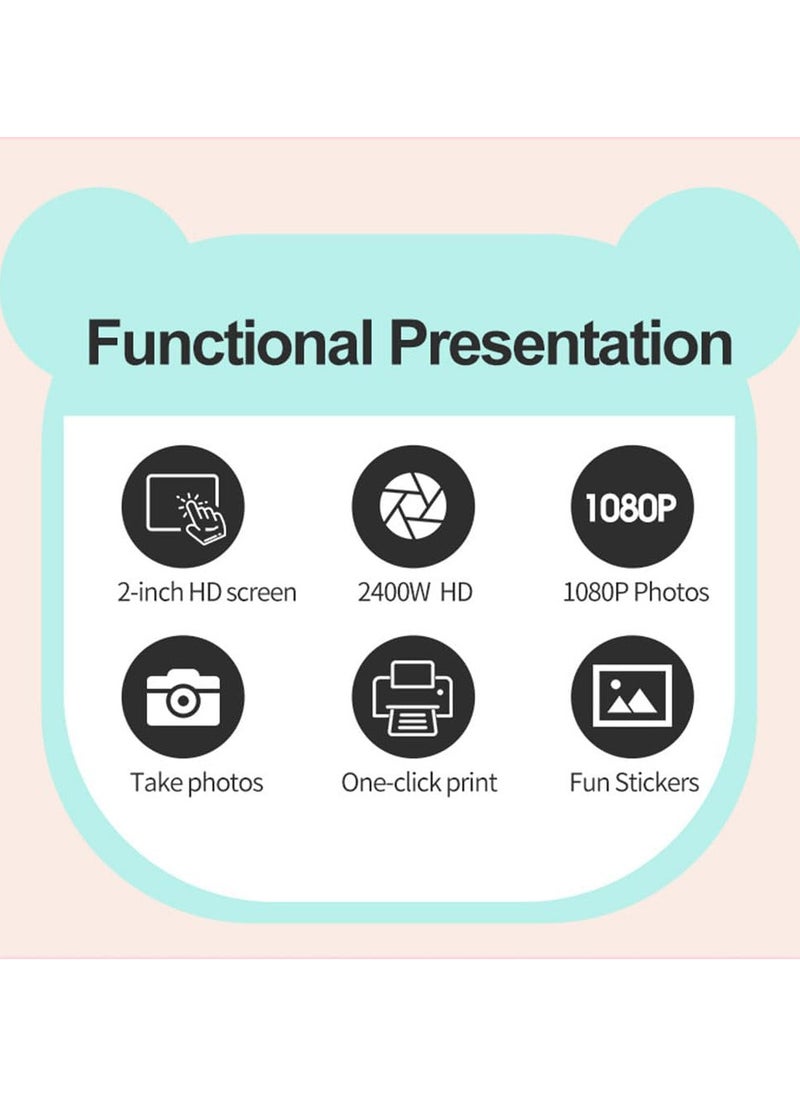 Functional Presentation

2-inch HD screen

2400W HD

1080P

1080P Photos

Take photos

One-click print

Fun Stickers